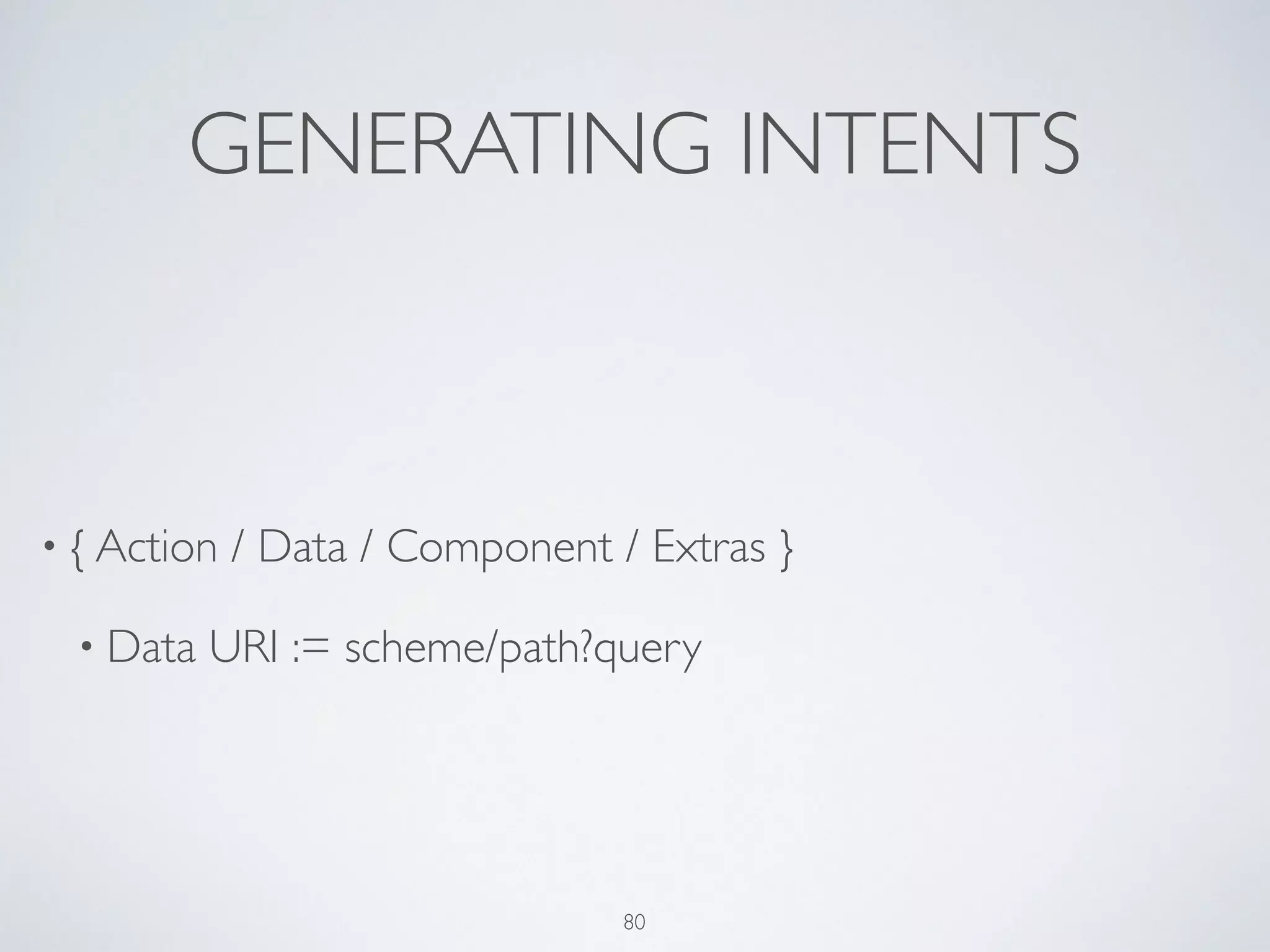 GENERATING INTENTS

• { Action / Data / Component / Extras }

• Data URI := scheme/path?query

80